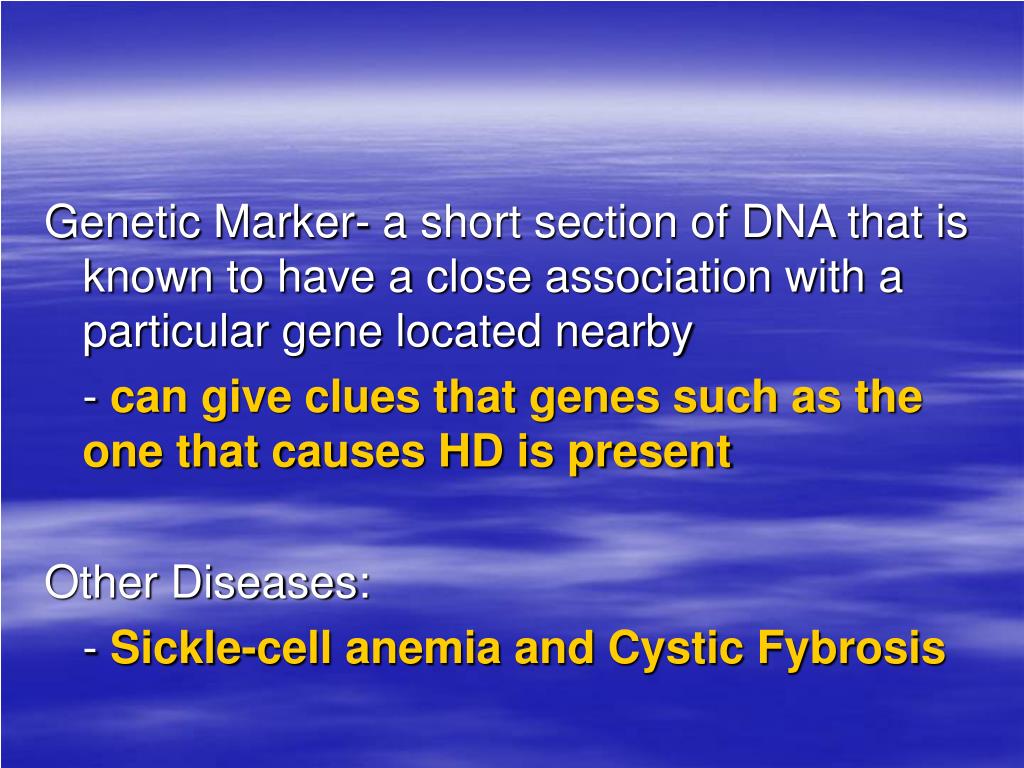 Genetic Marker- a short section of DNA that is known to have a close association with a particular gene located nearby

- can give clues that genes such as the one that causes HD is present

Other Diseases:

- Sickle-cell anemia and Cystic Fybrosis